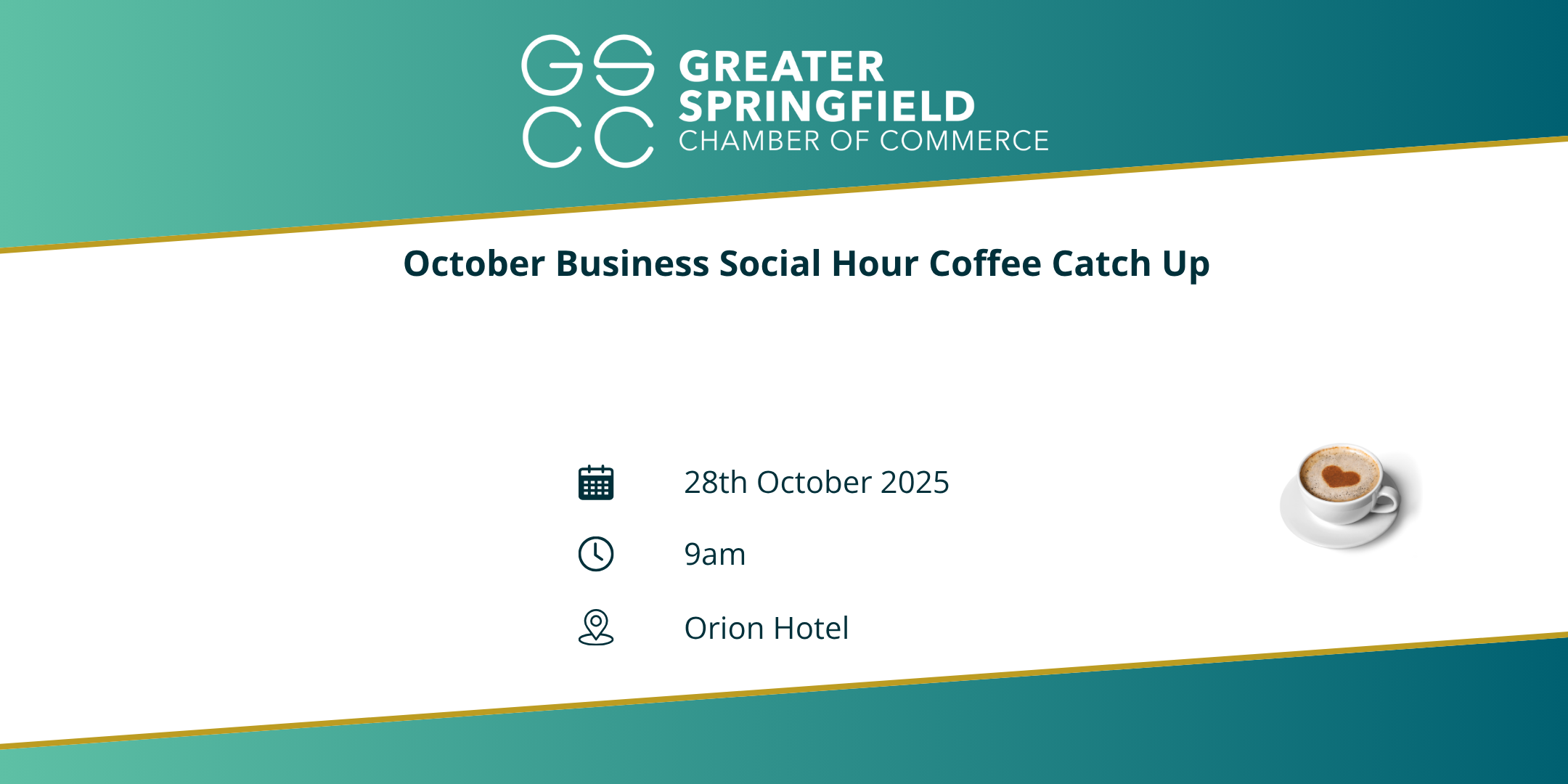 GS
CC
GREATER SPRINGFIELD
CHAMBER OF COMMERCE

October Business Social Hour Coffee Catch Up

28th October 2025

9am

Orion Hotel